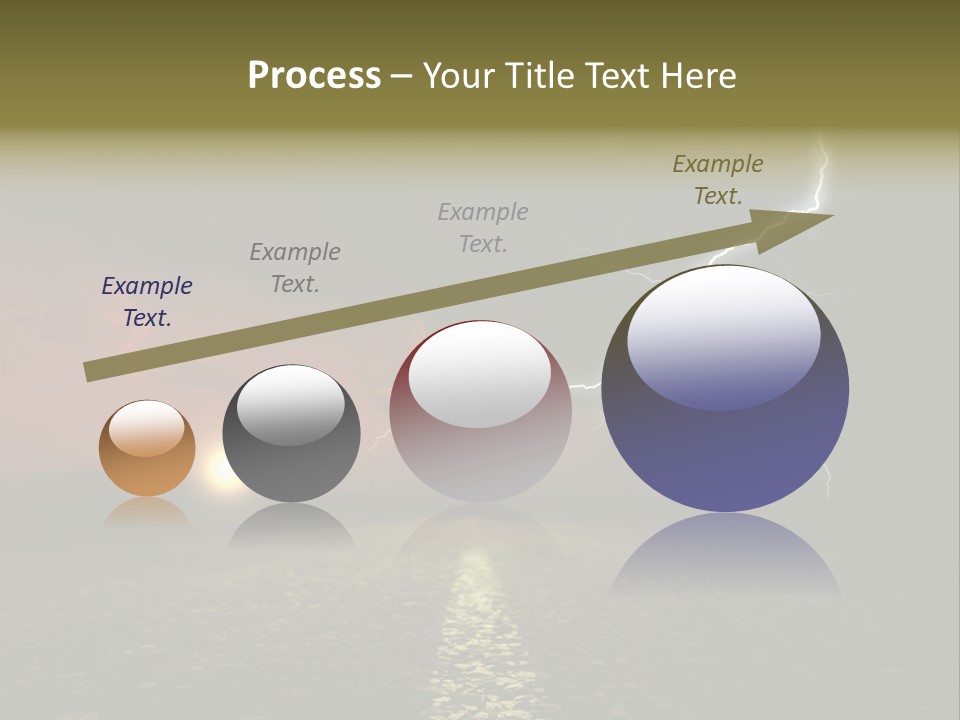 Process – Your Title Text Here

Example Text.

Example Text.

Example Text.

Example Text.